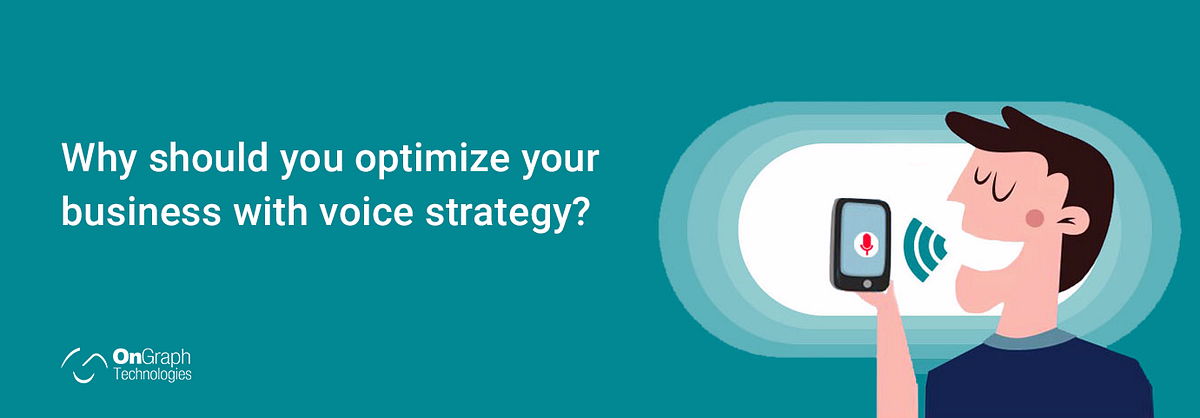 Why should you optimize your business with voice strategy?

OnGraph
Technologies